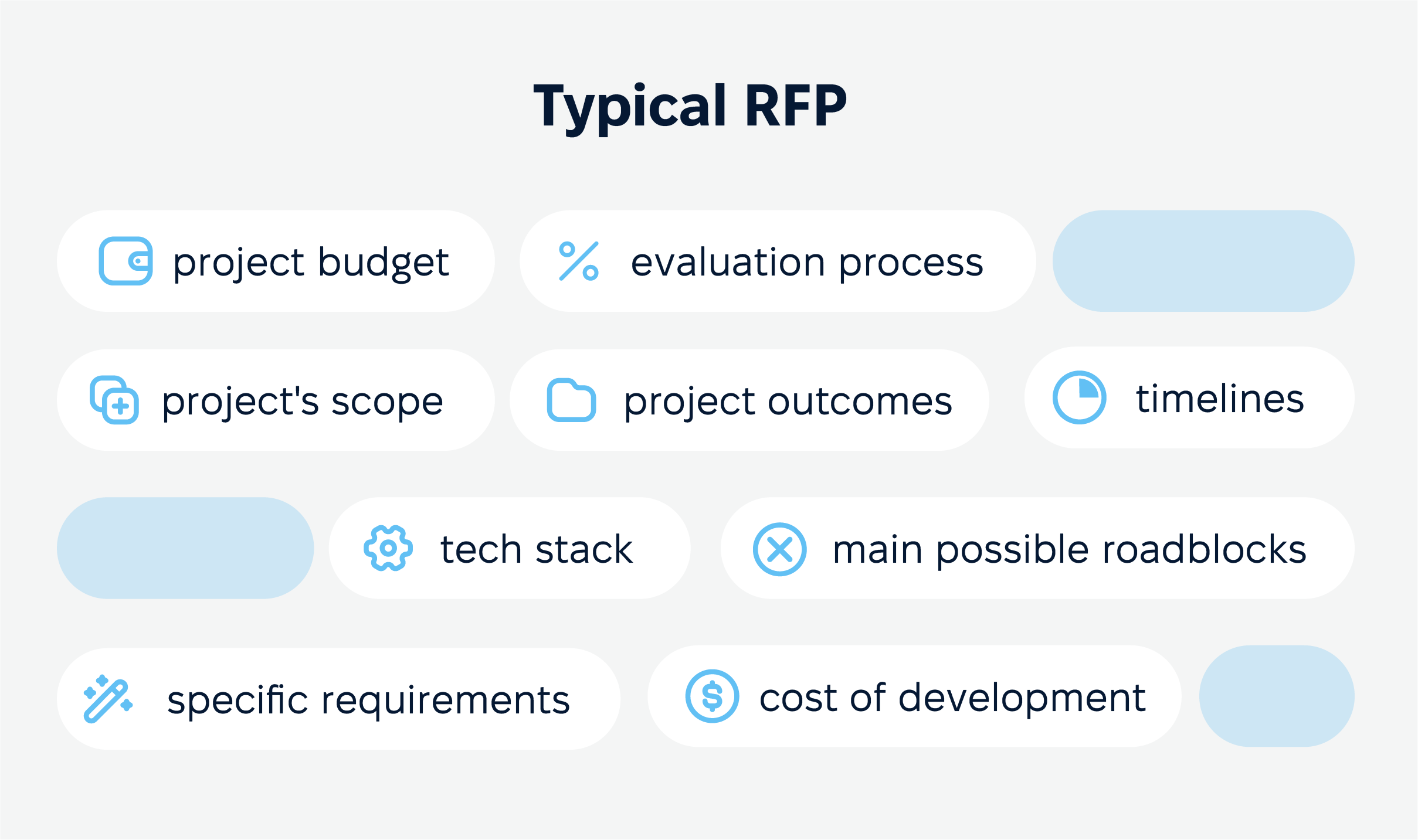 Typical RFP

project budget

evaluation process

project's scope

project outcomes

timelines

tech stack

main possible roadblocks

specific requirements

cost of development